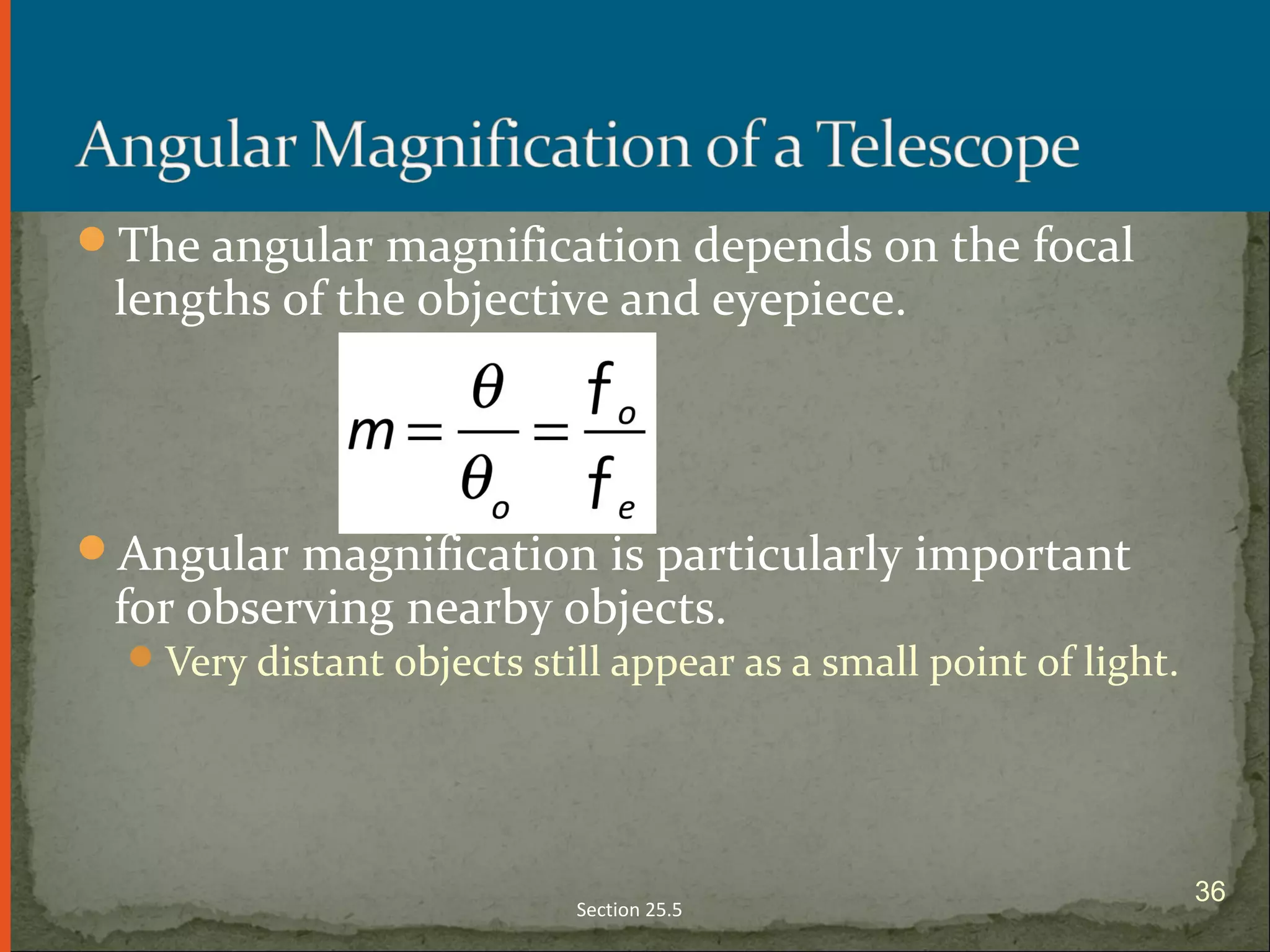 Angular Magnification of a Telescope

The angular magnification depends on the focal lengths of the objective and eyepiece.

$m = \frac{\theta}{\theta_o} = \frac{f_o}{f_e}$

Angular magnification is particularly important for observing nearby objects.

Very distant objects still appear as a small point of light.

Section 25.5

36